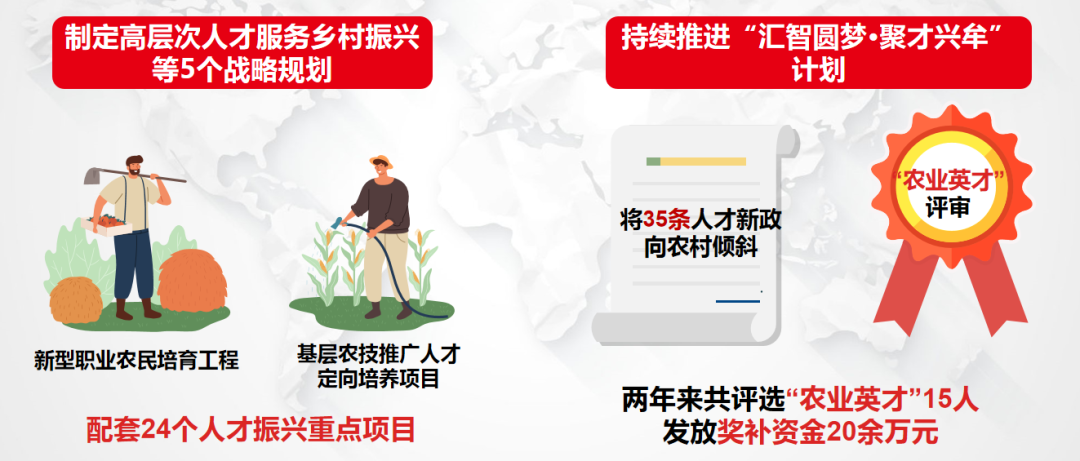 制定高层次人才服务乡村振兴等5个战略规划

新型职业农民培育工程

基层农技推广人才定向培养项目

配套24个人才振兴重点项目

持续推进“汇智圆梦·聚才兴牟”计划

将35条人才新政向农村倾斜

“农业英才”评审

两年来共评选“农业英才”15人
发放奖补资金20余万元